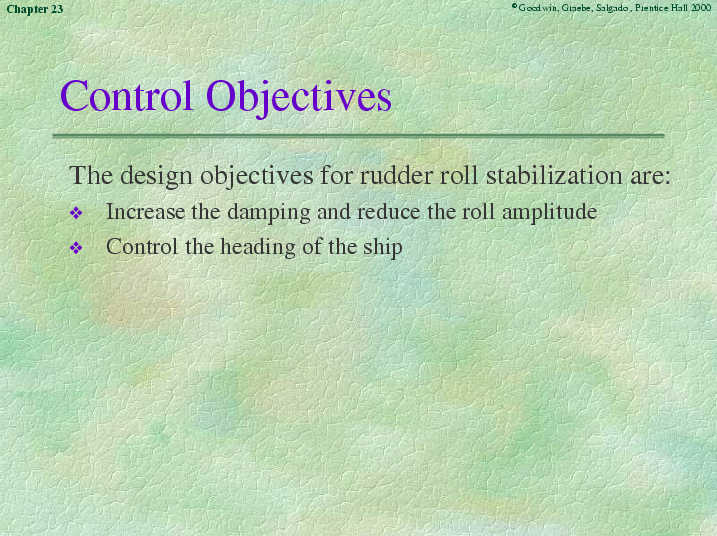 Chapter 23

© Goodwin, Graebe, Salgado, Prentice Hall 2000

Control Objectives

The design objectives for rudder roll stabilization are:

❖ Increase the damping and reduce the roll amplitude

❖ Control the heading of the ship